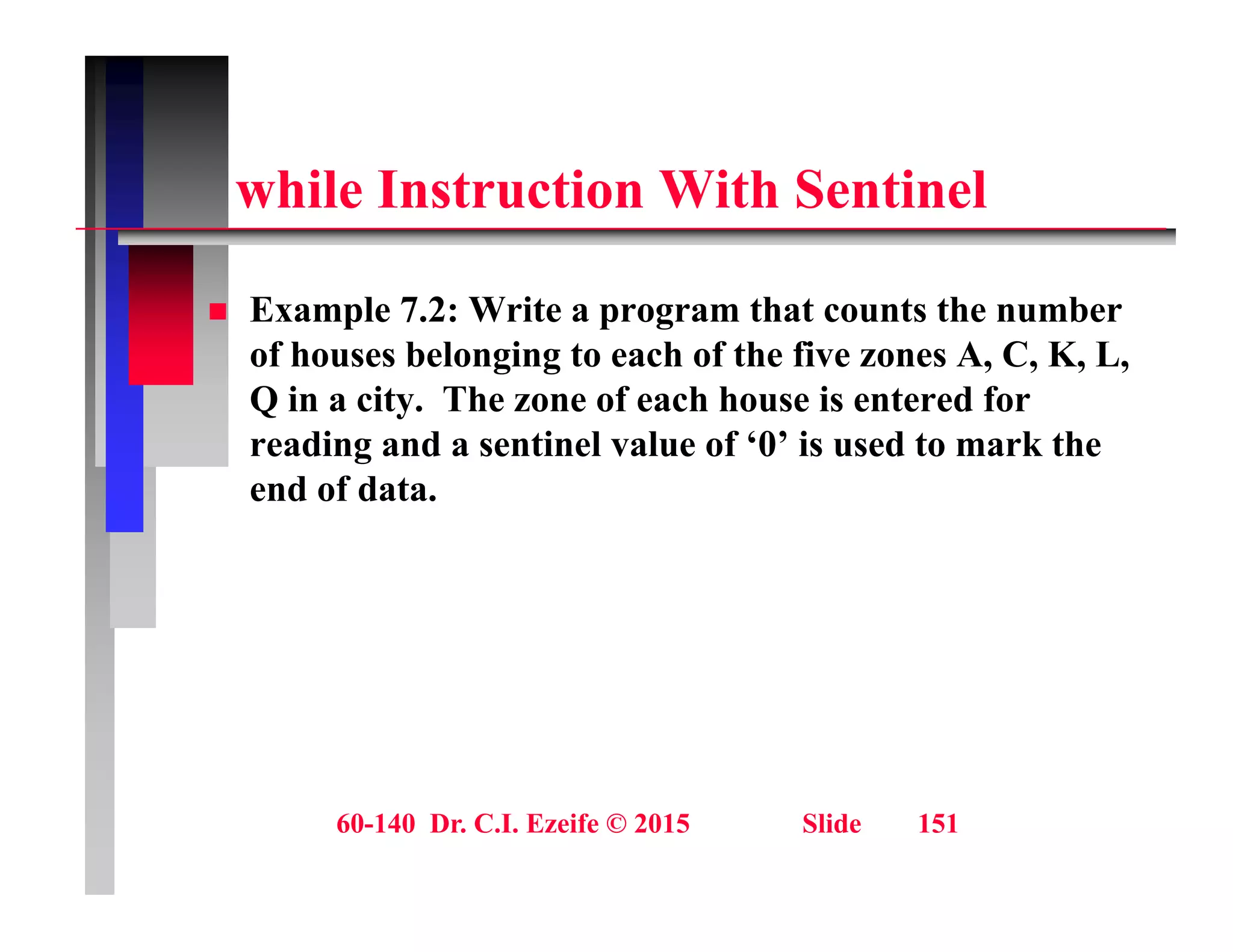 while Instruction With Sentinel

Example 7.2: Write a program that counts the number of houses belonging to each of the five zones A, C, K, L, Q in a city. The zone of each house is entered for reading and a sentinel value of ‘0’ is used to mark the end of data.

60-140 Dr. C.I. Ezeife © 2015 Slide 151